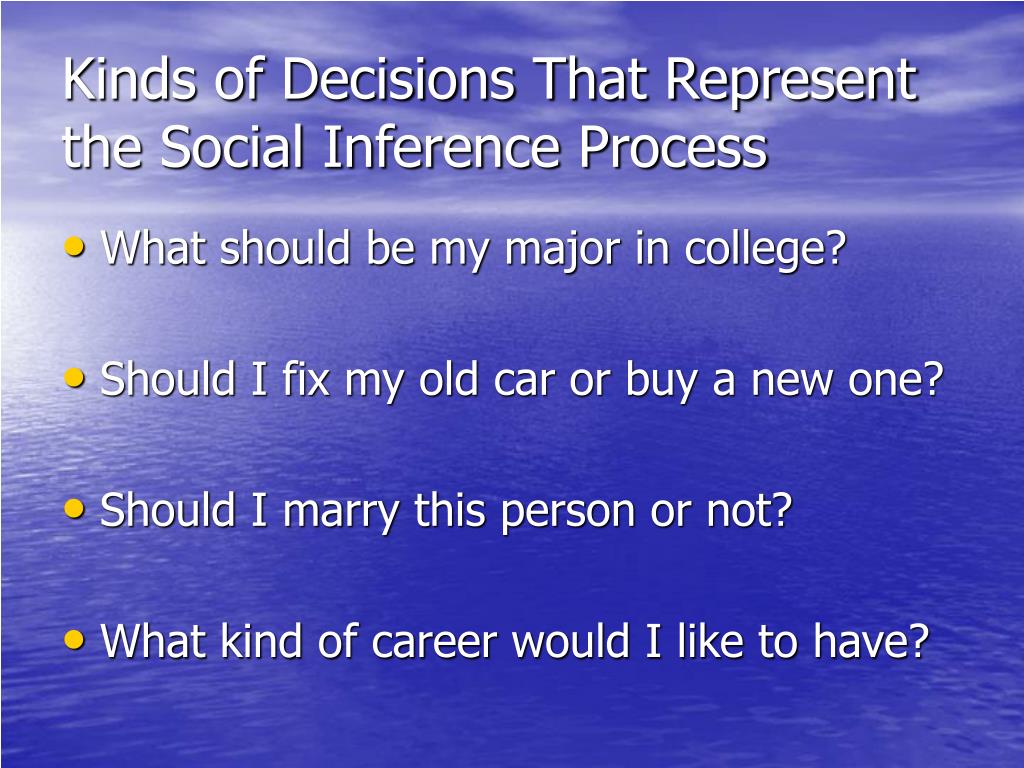 Kinds of Decisions That Represent the Social Inference Process

• What should be my major in college?

• Should I fix my old car or buy a new one?

• Should I marry this person or not?

• What kind of career would I like to have?